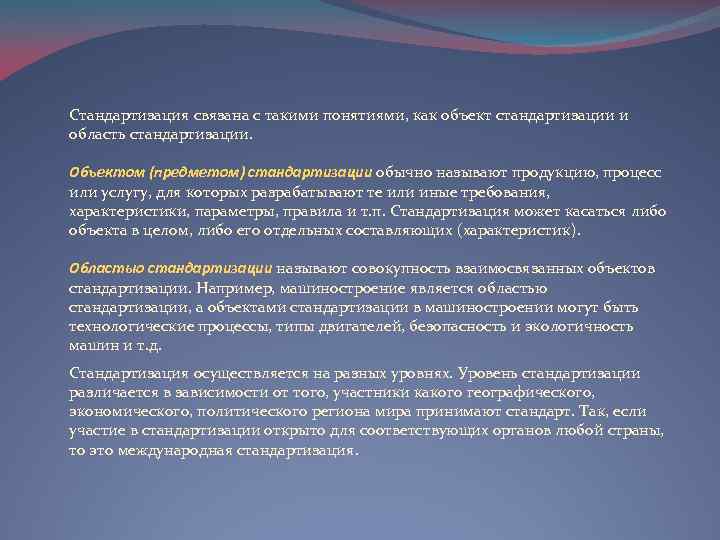 Стандартизация связана с такими понятиями, как объект стандартизации и область стандартизации.

Объектом (предметом) стандартизации обычно называют продукцию, процесс или услугу, для которых разрабатывают те или иные требования, характеристики, параметры, правила и т.п. Стандартизация может касаться либо объекта в целом, либо его отдельных составляющих (характеристик).

Областью стандартизации называют совокупность взаимосвязанных объектов стандартизации. Например, машиностроение является областью стандартизации, а объектами стандартизации в машиностроении могут быть технологические процессы, типы двигателей, безопасность и экологичность машин и т.д.

Стандартизация осуществляется на разных уровнях. Уровень стандартизации различается в зависимости от того, участники какого географического, экономического, политического региона мира принимают стандарт. Так, если участие в стандартизации открыто для соответствующих органов любой страны, то это международная стандартизация.